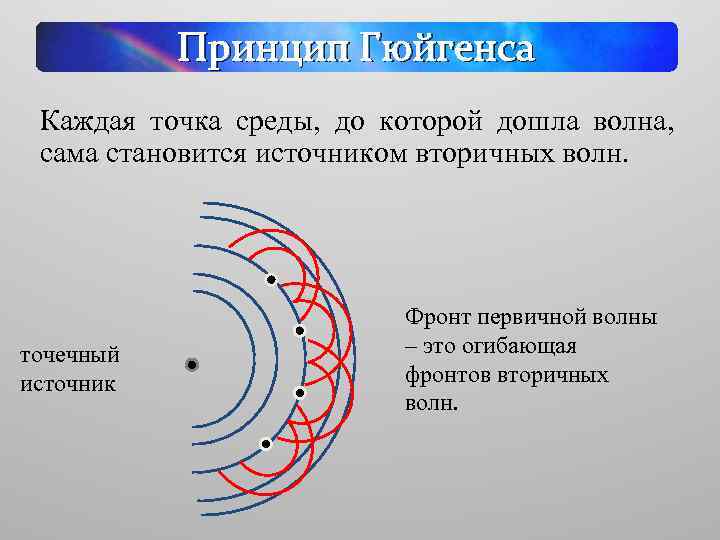 Принцип Гюйгенса

Каждая точка среды, до которой дошла волна, сама становится источником вторичных волн.

точечный источник

Фронт первичной волны – это огибающая фронтов вторичных волн.